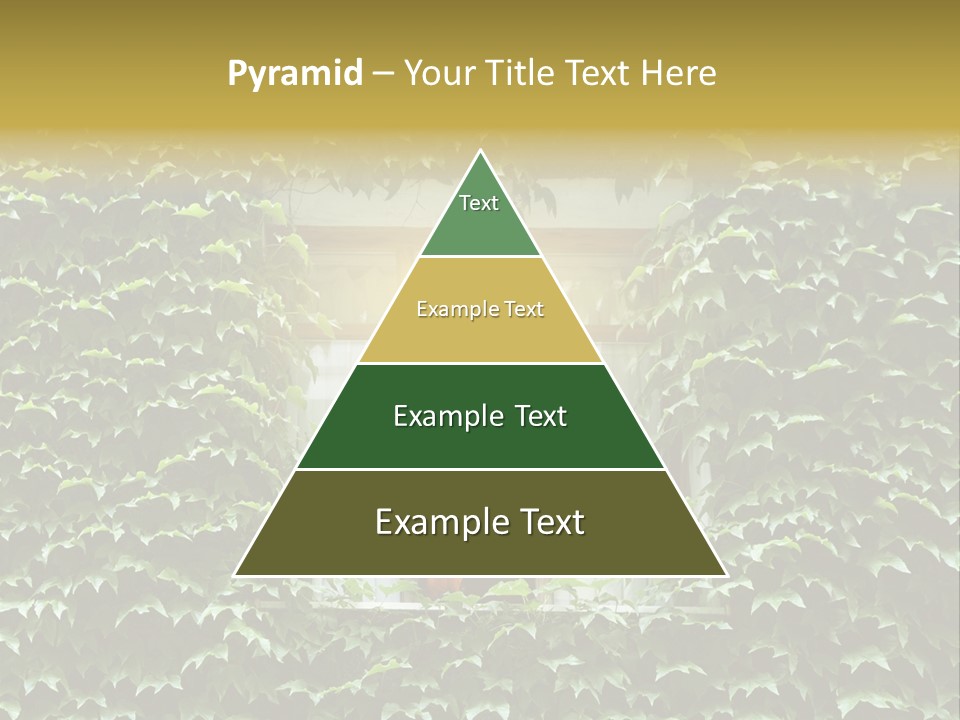 Pyramid – Your Title Text Here

Text

Example Text

Example Text

Example Text